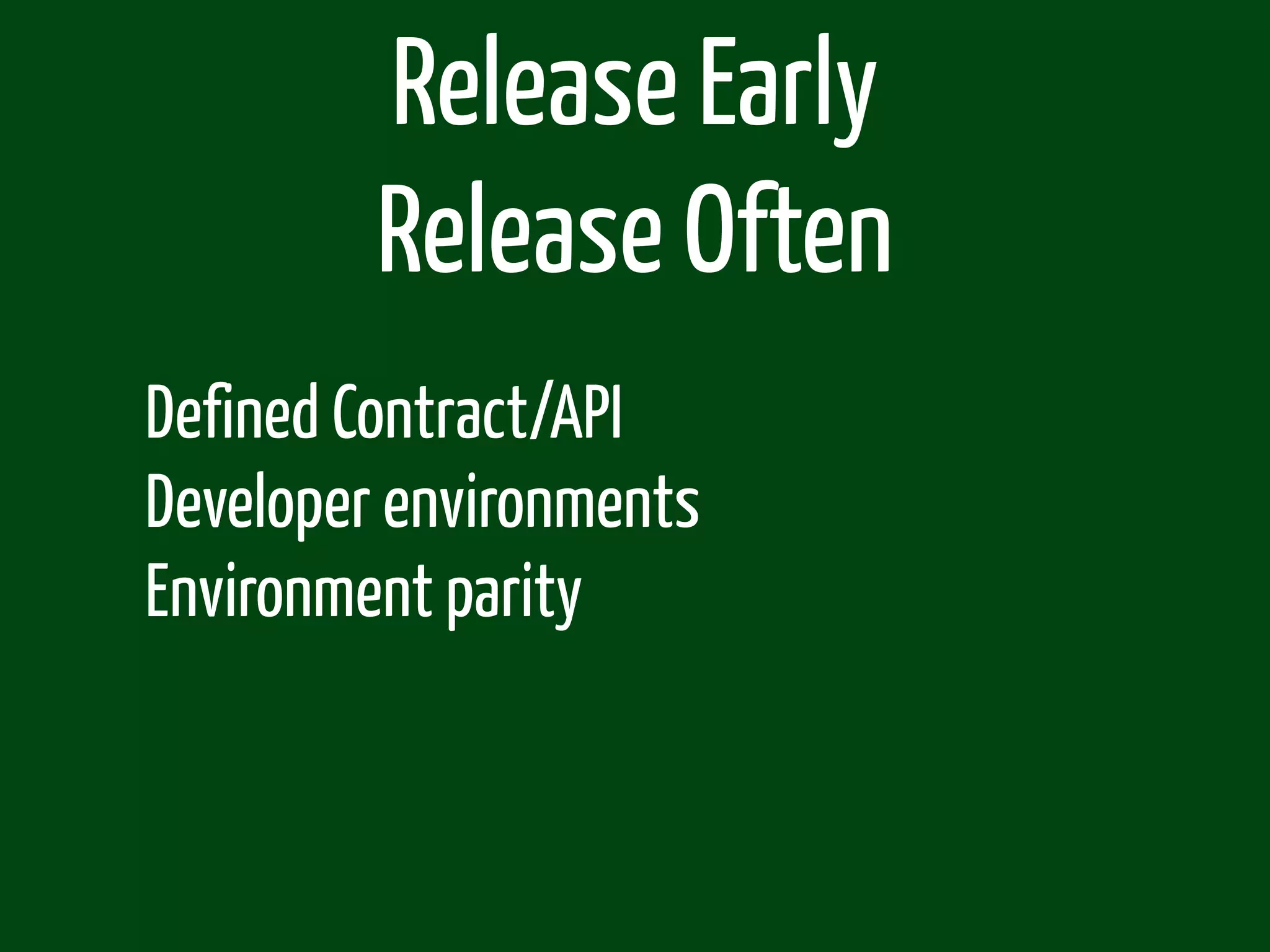 Release Early
Release Often

Defined Contract/API
Developer environments
Environment parity